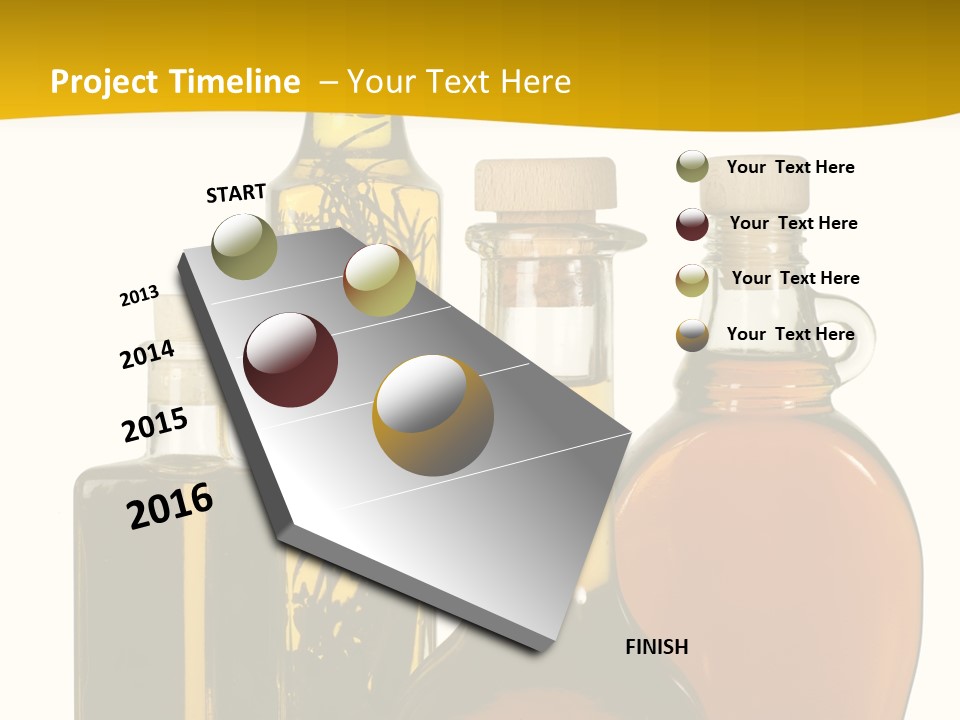 Project Timeline – Your Text Here

START

2013

2014

2015

2016

FINISH

Your Text Here

Your Text Here

Your Text Here

Your Text Here